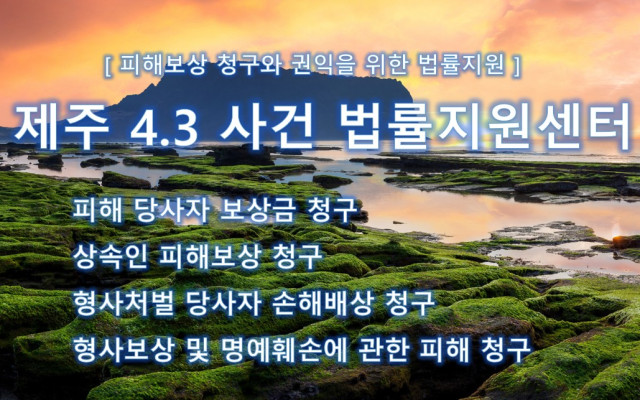 [ 피해보상 청구와 권익을 위한 법률지원 ]

제주 4.3 사건 법률지원센터

피해 당사자 보상금 청구

상속인 피해보상 청구

형사처벌 당사자 손해배상 청구

형사보상 및 명예훼손에 관한 피해 청구